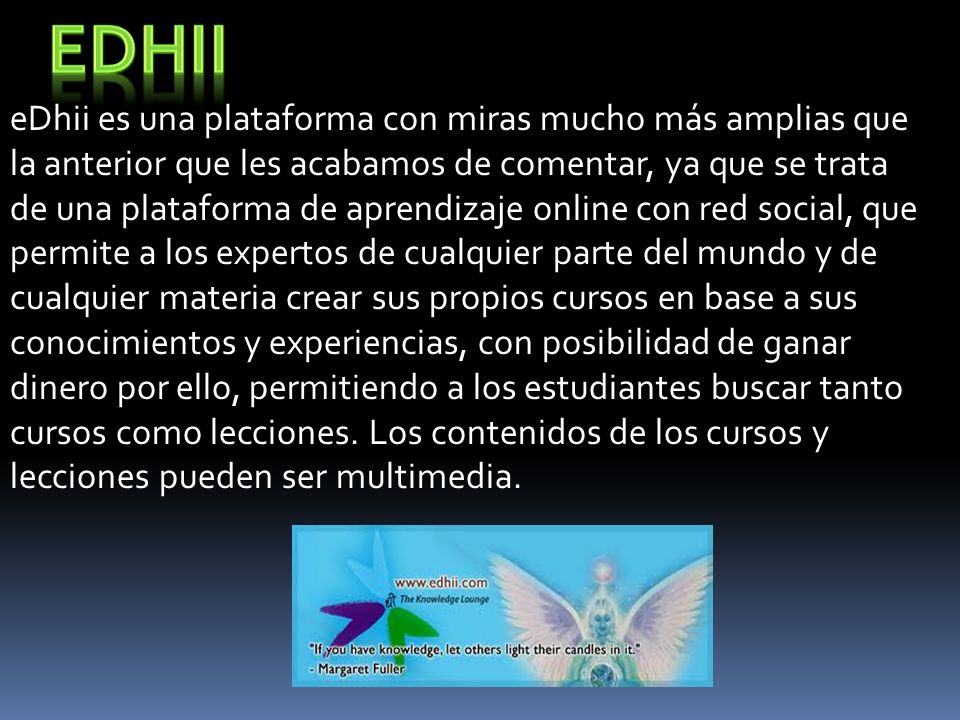 EDHII

eDhii es una plataforma con miras mucho más amplias que la anterior que les acabamos de comentar, ya que se trata de una plataforma de aprendizaje online con red social, que permite a los expertos de cualquier parte del mundo y de cualquier materia crear sus propios cursos en base a sus conocimientos y experiencias, con posibilidad de ganar dinero por ello, permitiendo a los estudiantes buscar tanto cursos como lecciones. Los contenidos de los cursos y lecciones pueden ser multimedia.

www.edhii.com
The Knowledge Lounge

"If you have knowledge, let others light their candles in it."
- Margaret Fuller